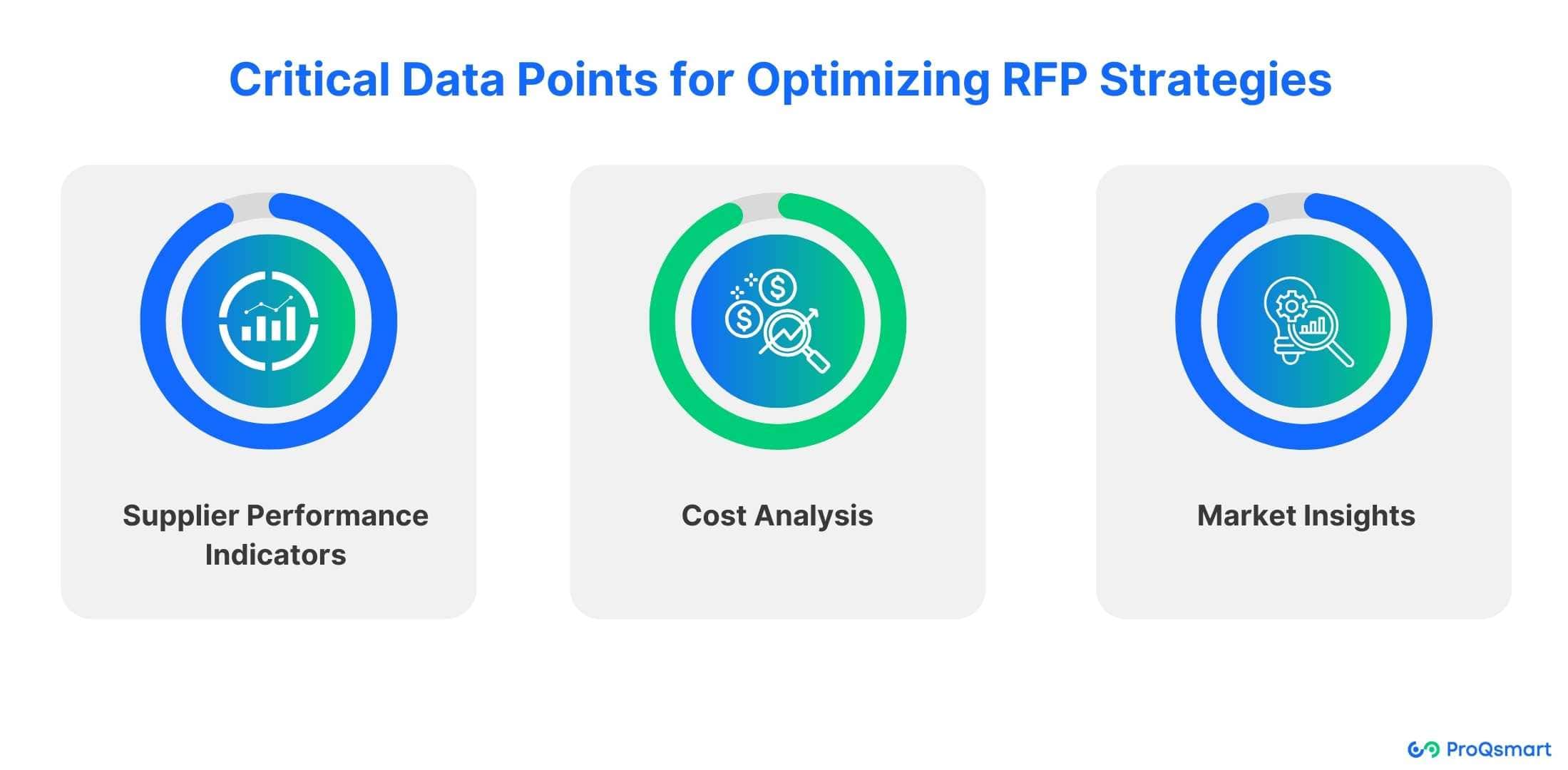 Critical Data Points for Optimizing RFP Strategies

Supplier Performance Indicators

Cost Analysis

Market Insights

ProQsmart